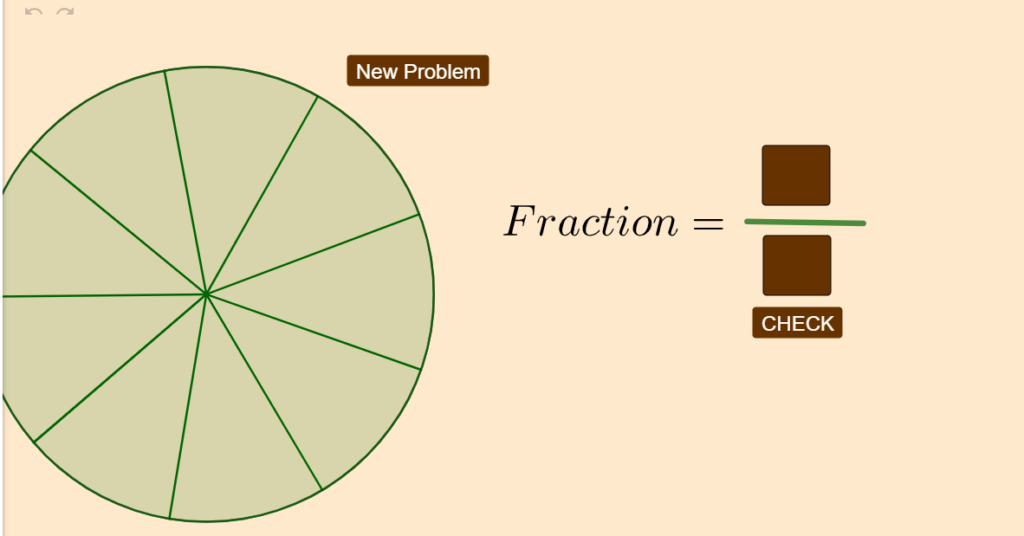 New Problem

$Fraction =$

CHECK